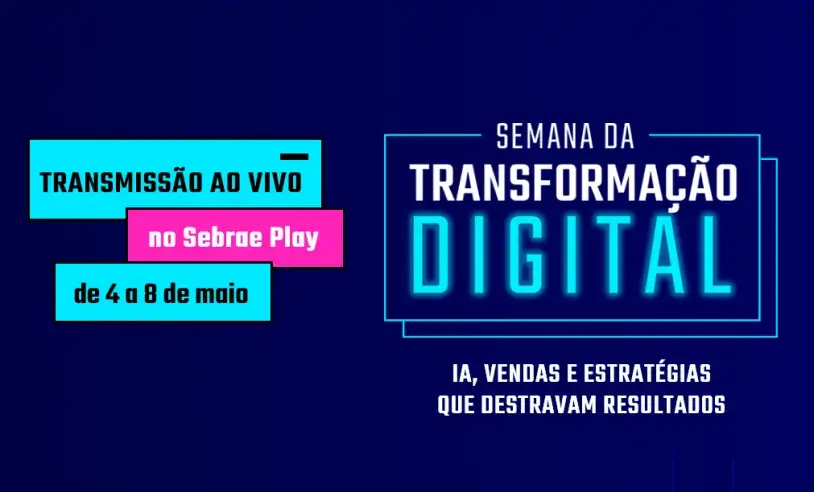 TRANSMISSÃO AO VIVO

no Sebrae Play

de 4 a 8 de maio

SEMANA DA
TRANSFORMAÇÃO
DIGITAL

IA, VENDAS E ESTRATÉGIAS
QUE DESTRAVAM RESULTADOS